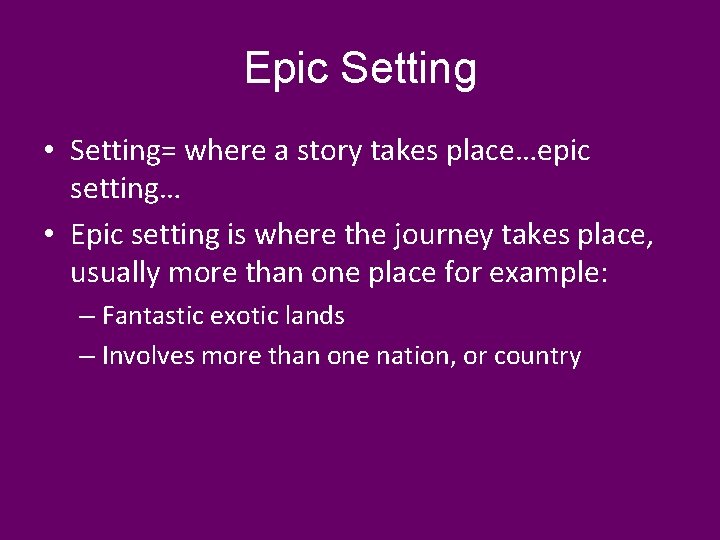 Epic Setting

• Setting= where a story takes place…epic setting…

• Epic setting is where the journey takes place, usually more than one place for example:

– Fantastic exotic lands

– Involves more than one nation, or country